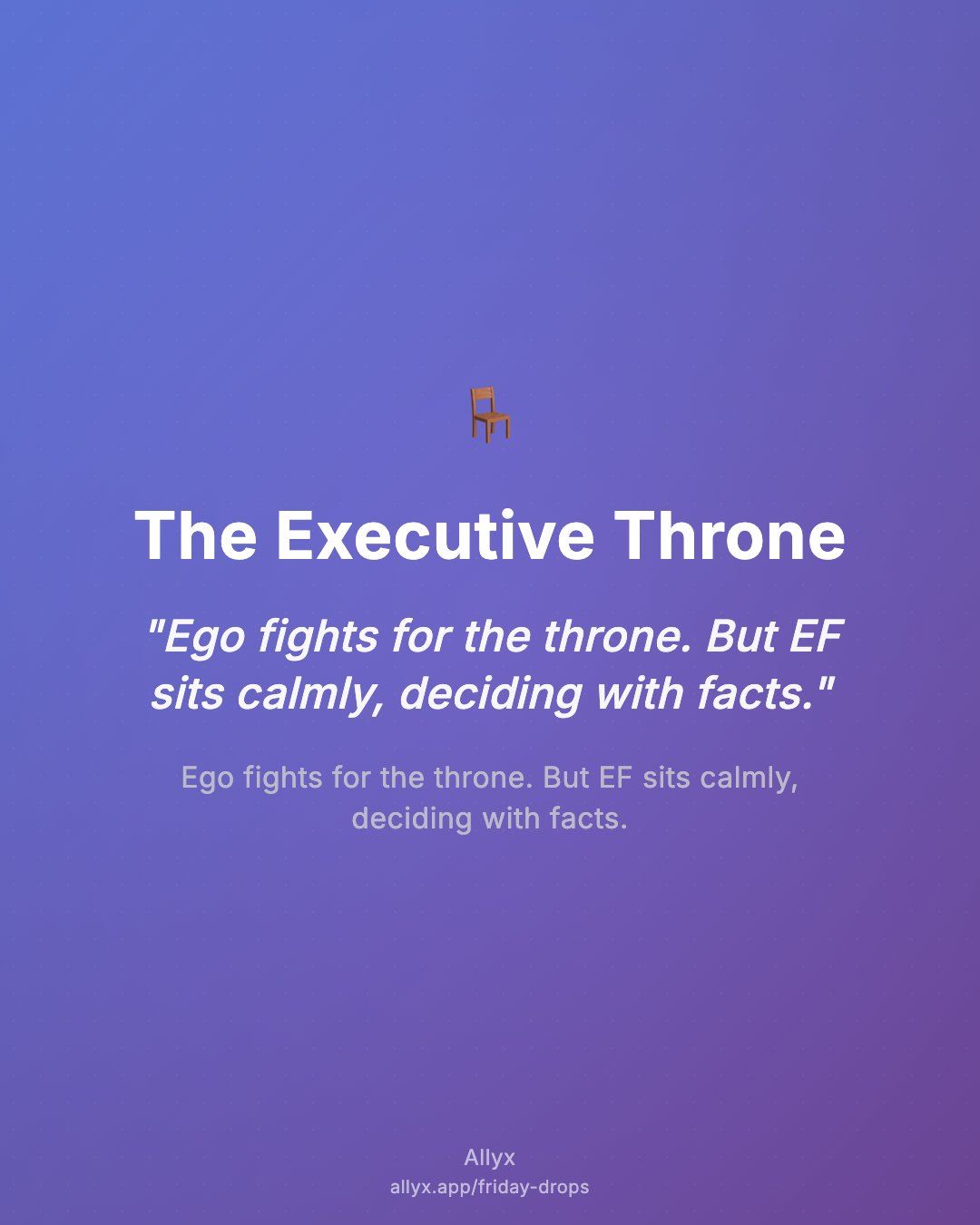 The Executive Throne

"Ego fights for the throne. But EF sits calmly, deciding with facts."

Ego fights for the throne. But EF sits calmly, deciding with facts.

Allyx
allyx.app/friday-drops